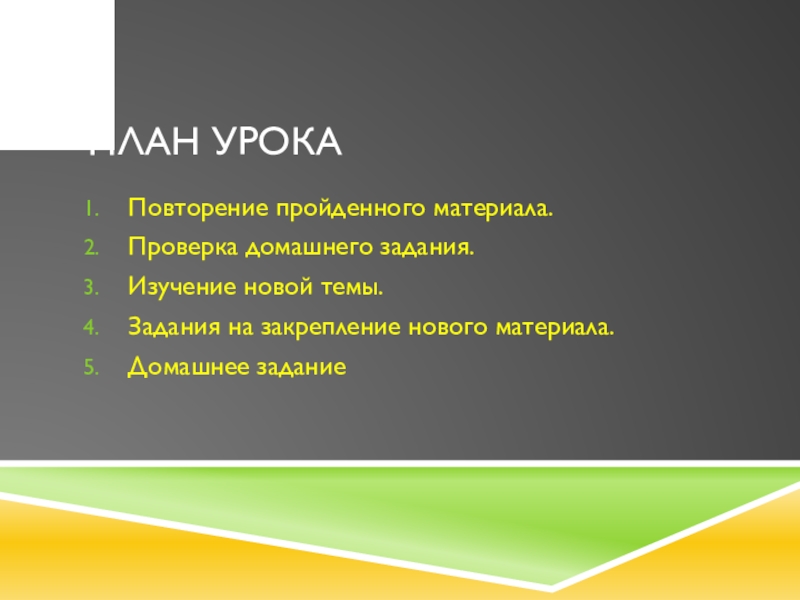 ПЛАН УРОКА

1. Повторение пройденного материала.
2. Проверка домашнего задания.
3. Изучение новой темы.
4. Задания на закрепление нового материала.
5. Домашнее задание